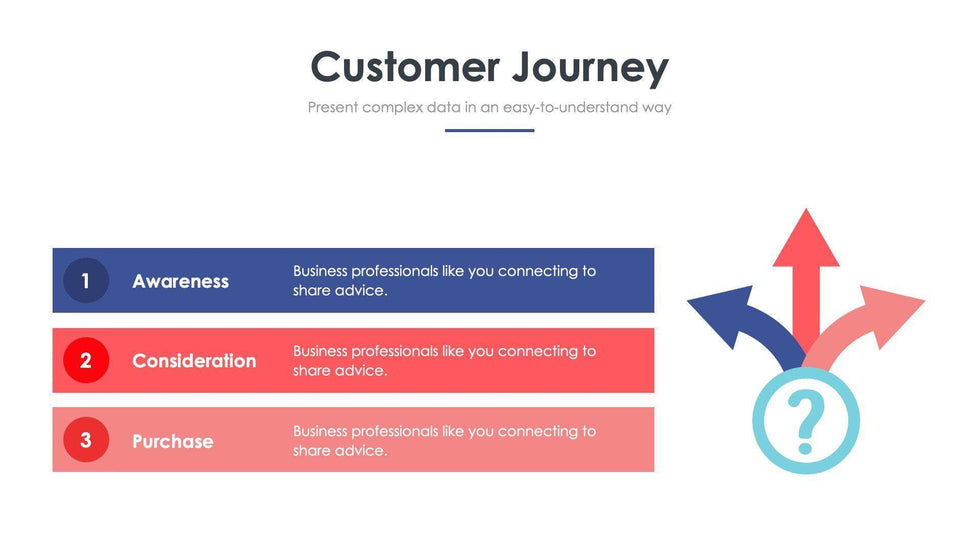 Customer Journey

Present complex data in an easy-to-understand way

1 Awareness Business professionals like you connecting to share advice.

2 Consideration Business professionals like you connecting to share advice.

3 Purchase Business professionals like you connecting to share advice.

?